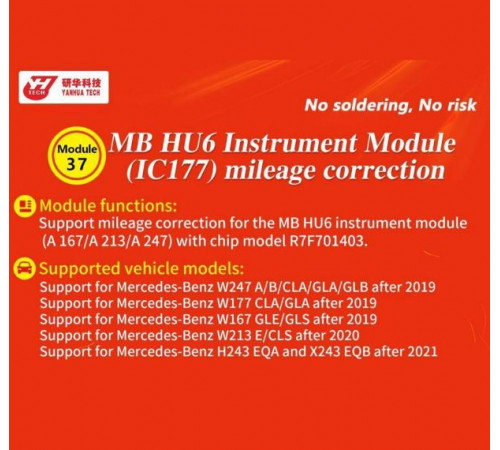 YH TECH 研华科技 YANHUA TECH

No soldering, No risk

Module 37

MB HU6 Instrument Module (IC177) mileage correction

Module functions:
Support mileage correction for the MB HU6 instrument module (A 167/A 213/A 247) with chip model R7F701403.

Supported vehicle models:
Support for Mercedes-Benz W247 A/B/CLA/GLA/GLB after 2019
Support for Mercedes-Benz W177 CLA/GLA after 2019
Support for Mercedes-Benz W167 GLE/GLS after 2019
Support for Mercedes-Benz W213 E/CLS after 2020
Support for Mercedes-Benz H243 EQA and X243 EQB after 2021